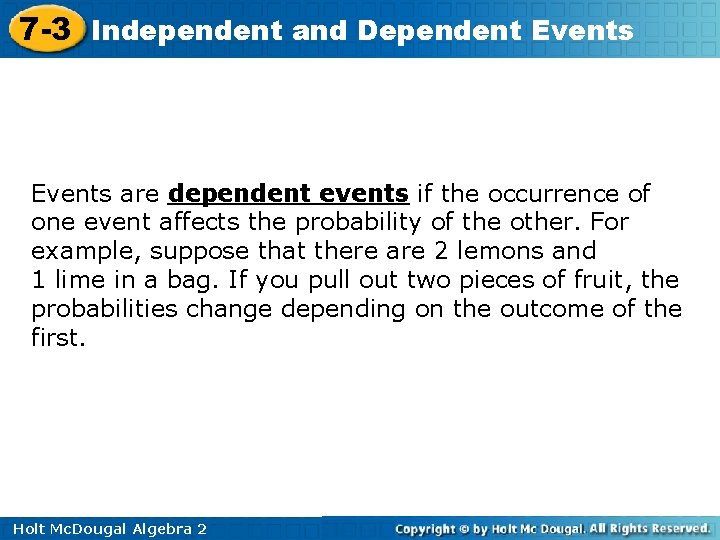 7-3 Independent and Dependent Events

Events are dependent events if the occurrence of one event affects the probability of the other. For example, suppose that there are 2 lemons and 1 lime in a bag. If you pull out two pieces of fruit, the probabilities change depending on the outcome of the first.

Holt McDougal Algebra 2

Copyright © by Holt Mc Dougal. All Rights Reserved.